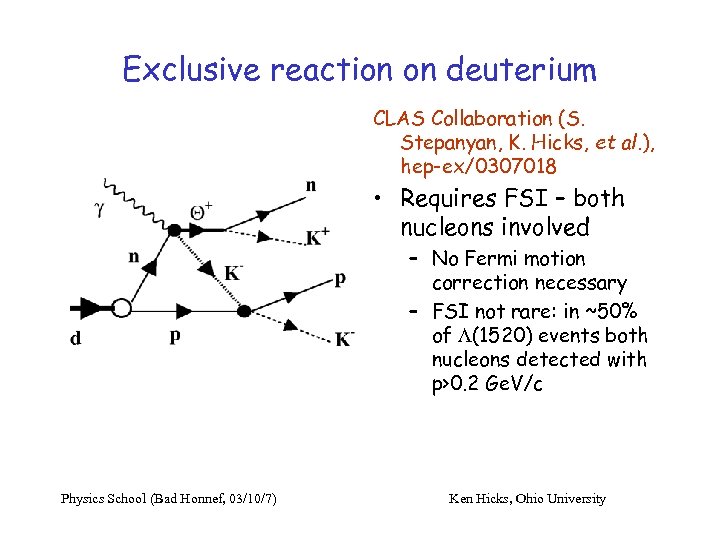 Exclusive reaction on deuterium

$\gamma$

$\Theta^+$

n

$K^+$

n

$K^-$

p

d

p

$K^-$

CLAS Collaboration (S. Stepanyan, K. Hicks, et al.), hep-ex/0307018

• Requires FSI – both nucleons involved
  – No Fermi motion correction necessary
  – FSI not rare: in ~50% of $\Lambda$(1520) events both nucleons detected with p>0.2 GeV/c

Physics School (Bad Honnef, 03/10/7)

Ken Hicks, Ohio University